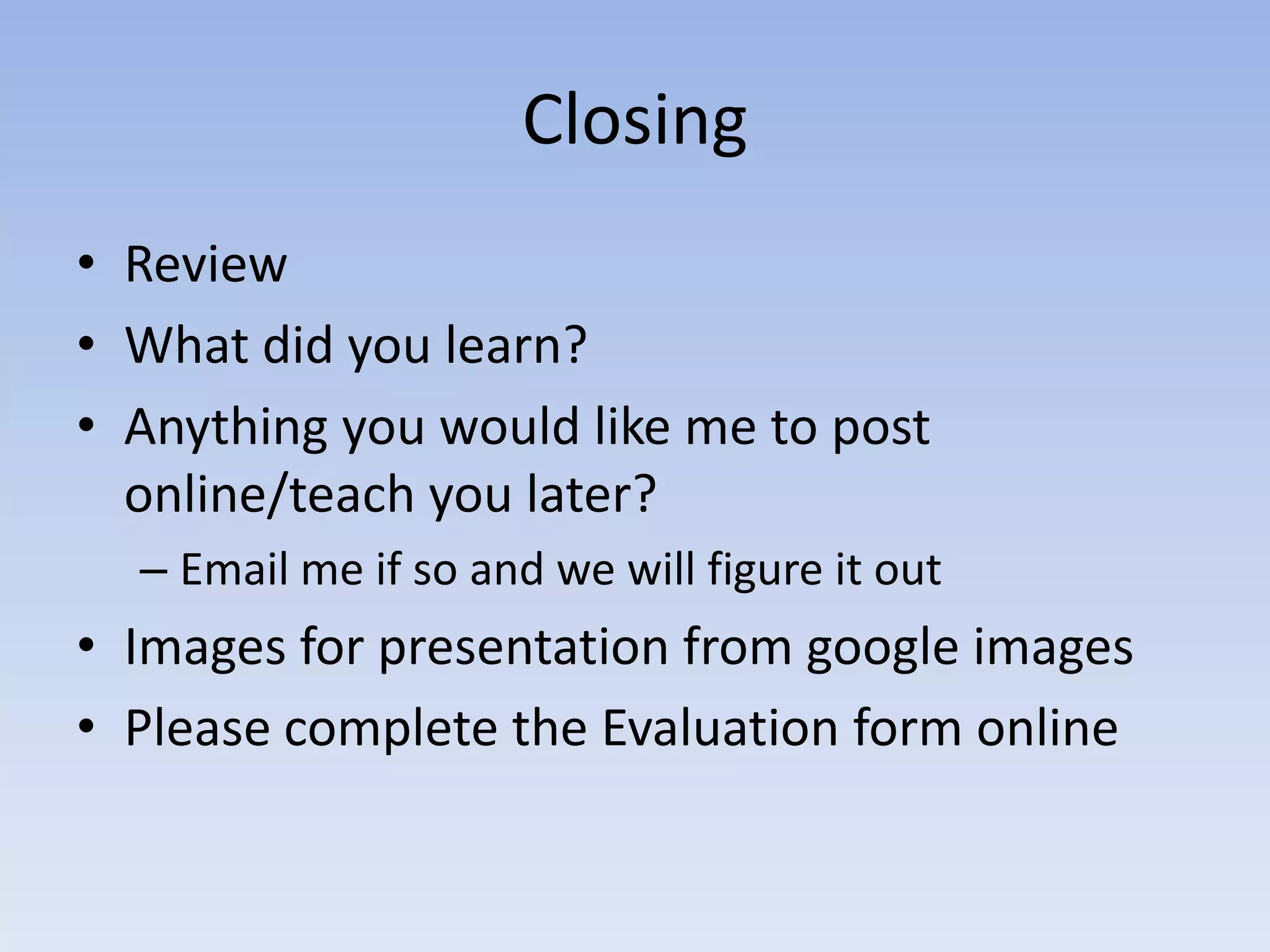 Closing

• Review
• What did you learn?
• Anything you would like me to post online/teach you later?
– Email me if so and we will figure it out
• Images for presentation from google images
• Please complete the Evaluation form online